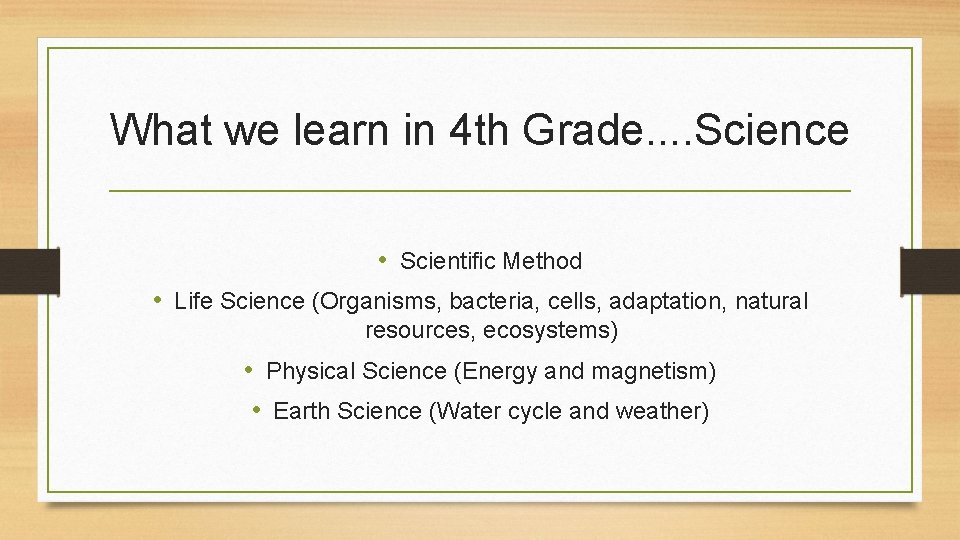 What we learn in 4th Grade....Science

• Scientific Method
• Life Science (Organisms, bacteria, cells, adaptation, natural resources, ecosystems)
• Physical Science (Energy and magnetism)
• Earth Science (Water cycle and weather)